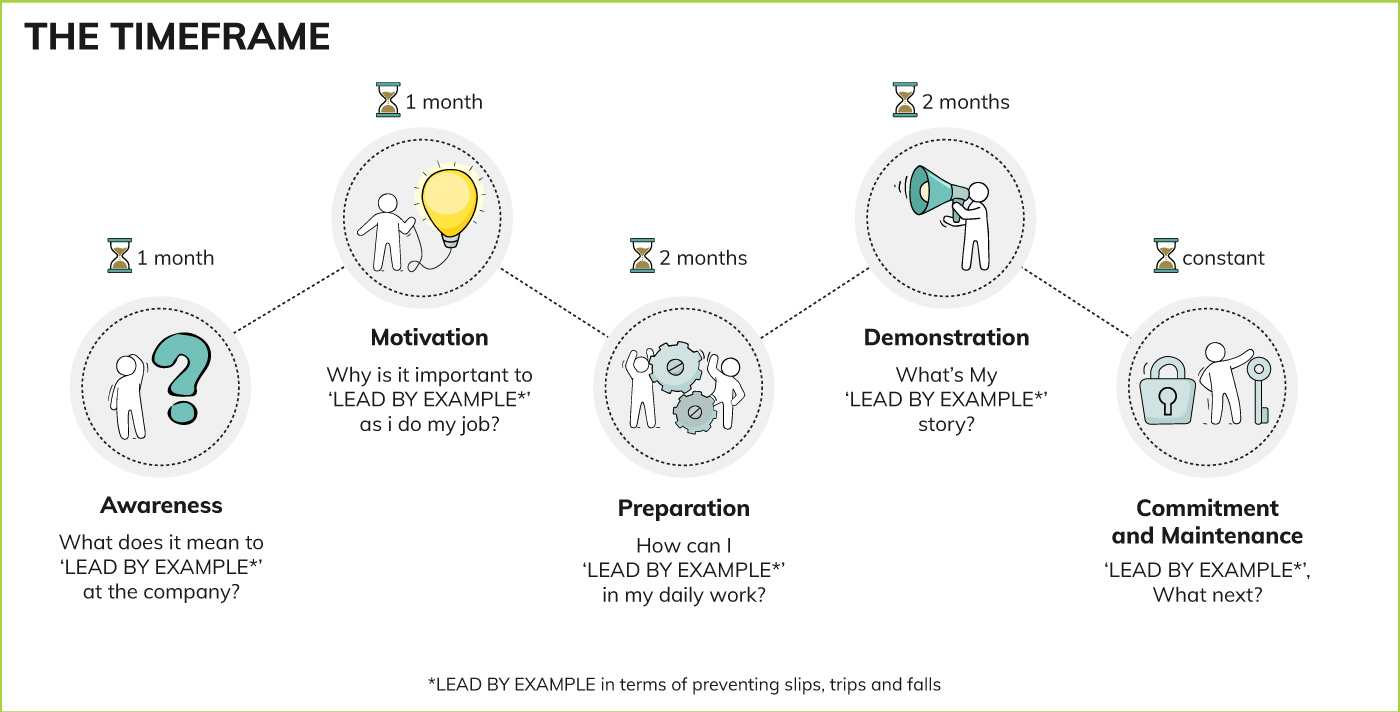 THE TIMEFRAME

1 month

Awareness

What does it mean to 'LEAD BY EXAMPLE*' at the company?

1 month

Motivation

Why is it important to 'LEAD BY EXAMPLE*' as i do my job?

2 months

Preparation

How can I 'LEAD BY EXAMPLE*' in my daily work?

2 months

Demonstration

What's My 'LEAD BY EXAMPLE*' story?

constant

Commitment and Maintenance

'LEAD BY EXAMPLE*', What next?

*LEAD BY EXAMPLE in terms of preventing slips, trips and falls